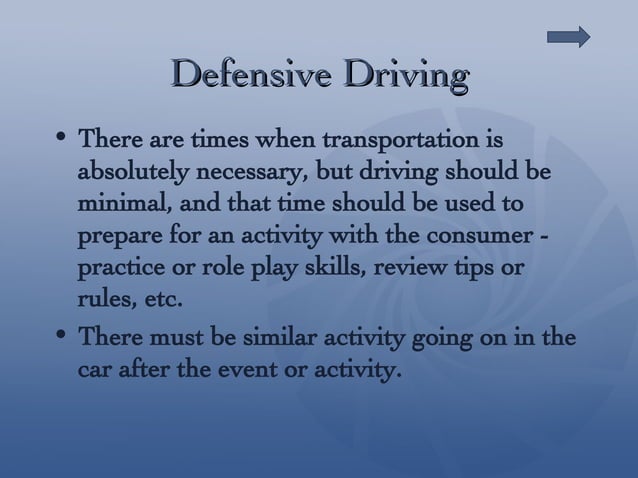 Defensive Driving

• There are times when transportation is absolutely necessary, but driving should be minimal, and that time should be used to prepare for an activity with the consumer - practice or role play skills, review tips or rules, etc.

• There must be similar activity going on in the car after the event or activity.